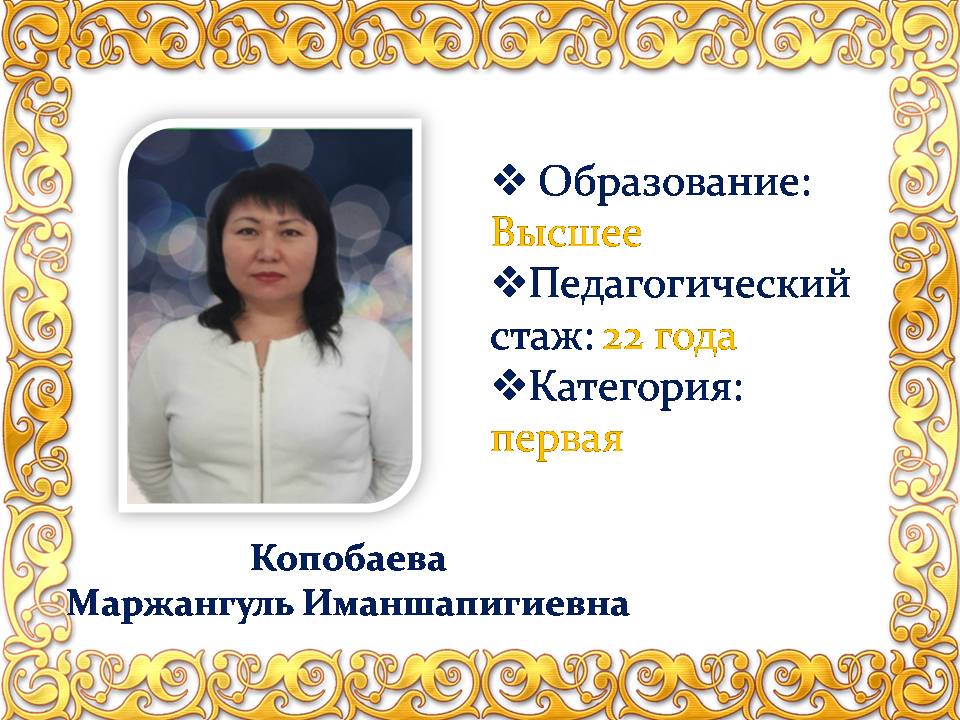 ❖ Образование: Высшее
❖Педагогический стаж: 22 года
❖Категория: первая

Копобаева
Маржангуль Иманшапигиевна